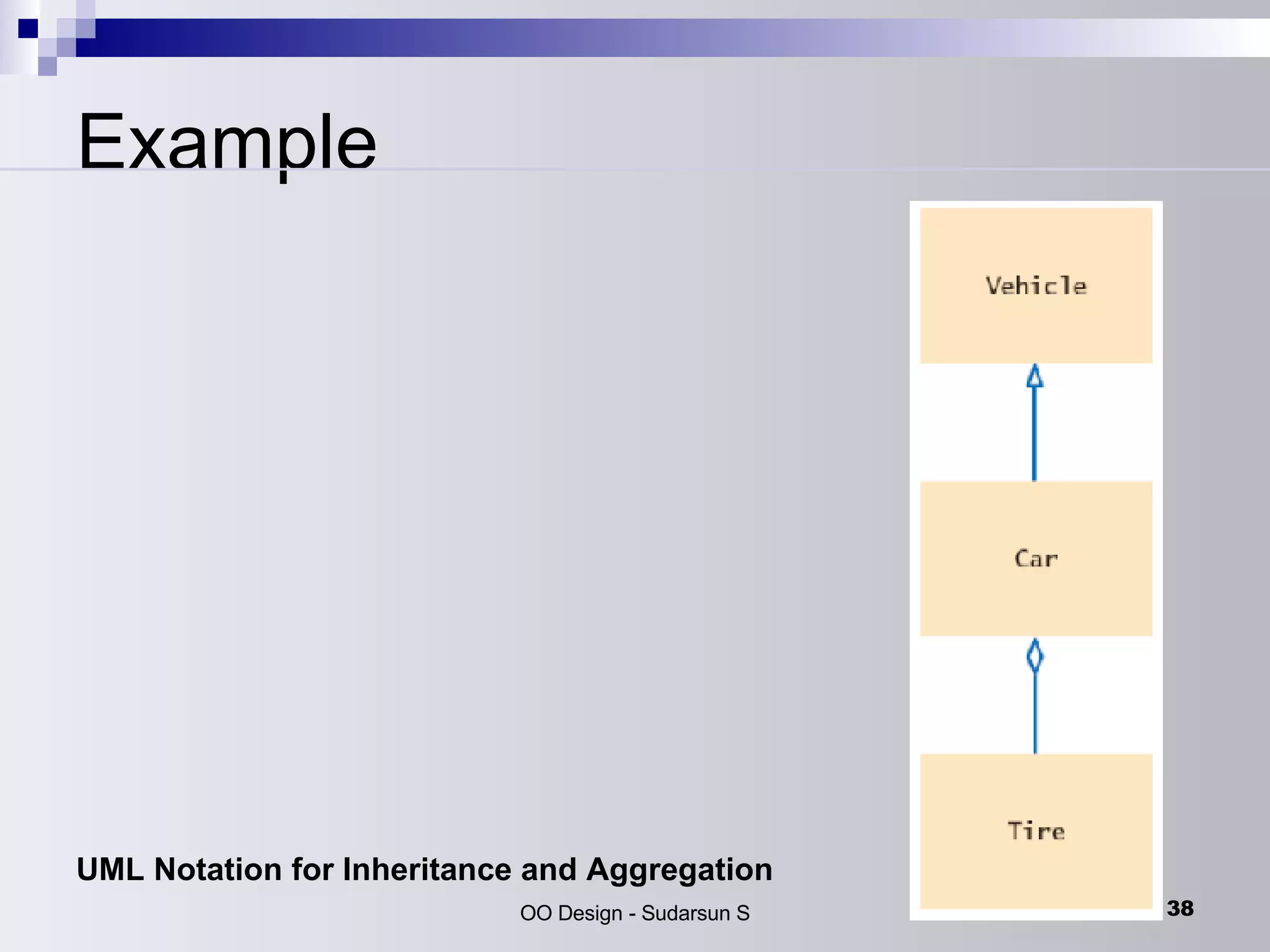 Example

Vehicle

Car

Tire

UML Notation for Inheritance and Aggregation

OO Design - Sudarsun S

38